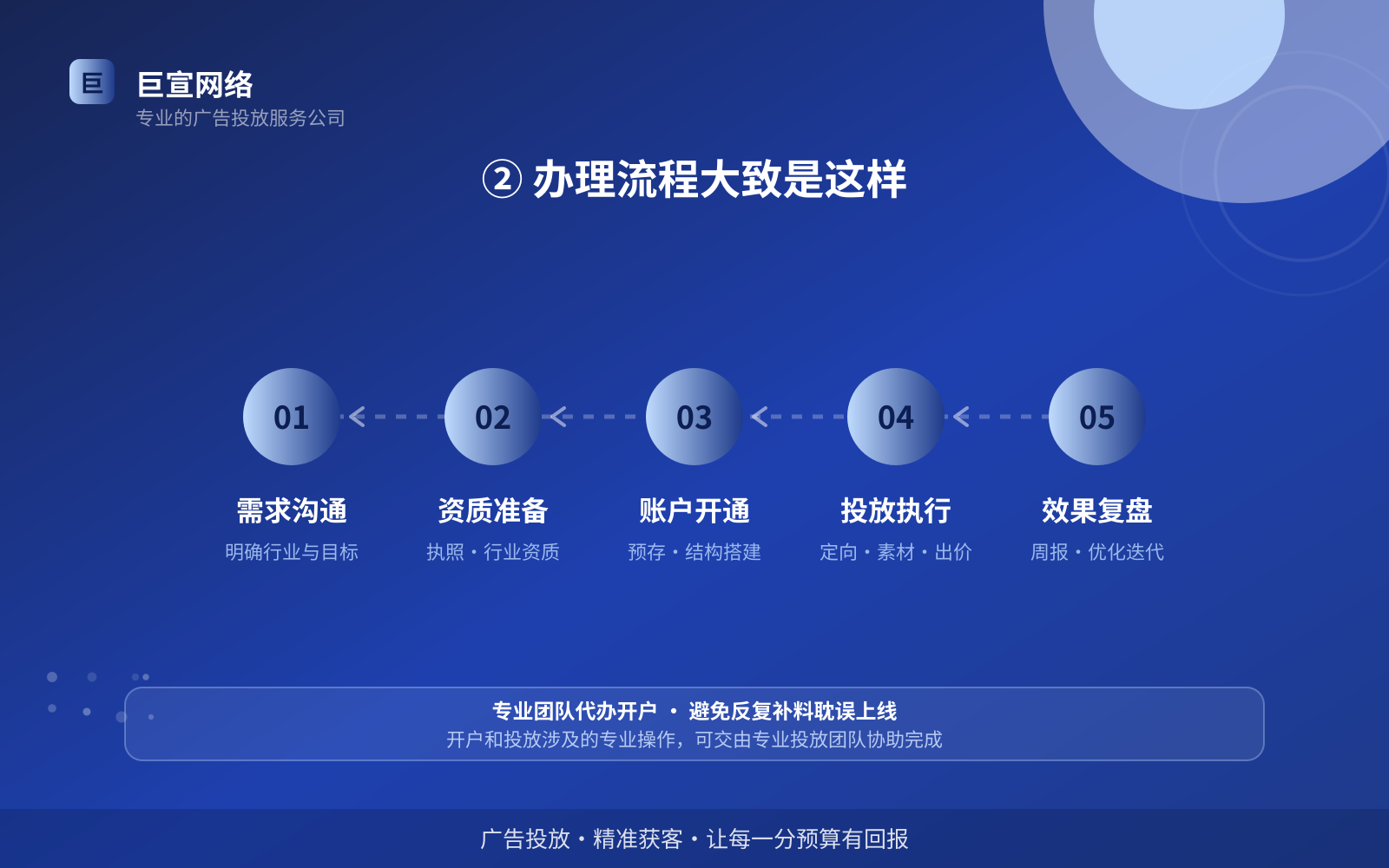 巨

巨宣网络
专业的广告投放服务公司

② 办理流程大致是这样

01
需求沟通
明确行业与目标

02
资质准备
执照・行业资质

03
账户开通
预存・结构搭建

04
投放执行
定向・素材・出价

05
效果复盘
周报・优化迭代

专业团队代办开户 ・ 避免反复补料耽误上线
开户和投放涉及的专业操作，可交由专业投放团队协助完成

广告投放・精准获客・让每一分预算有回报